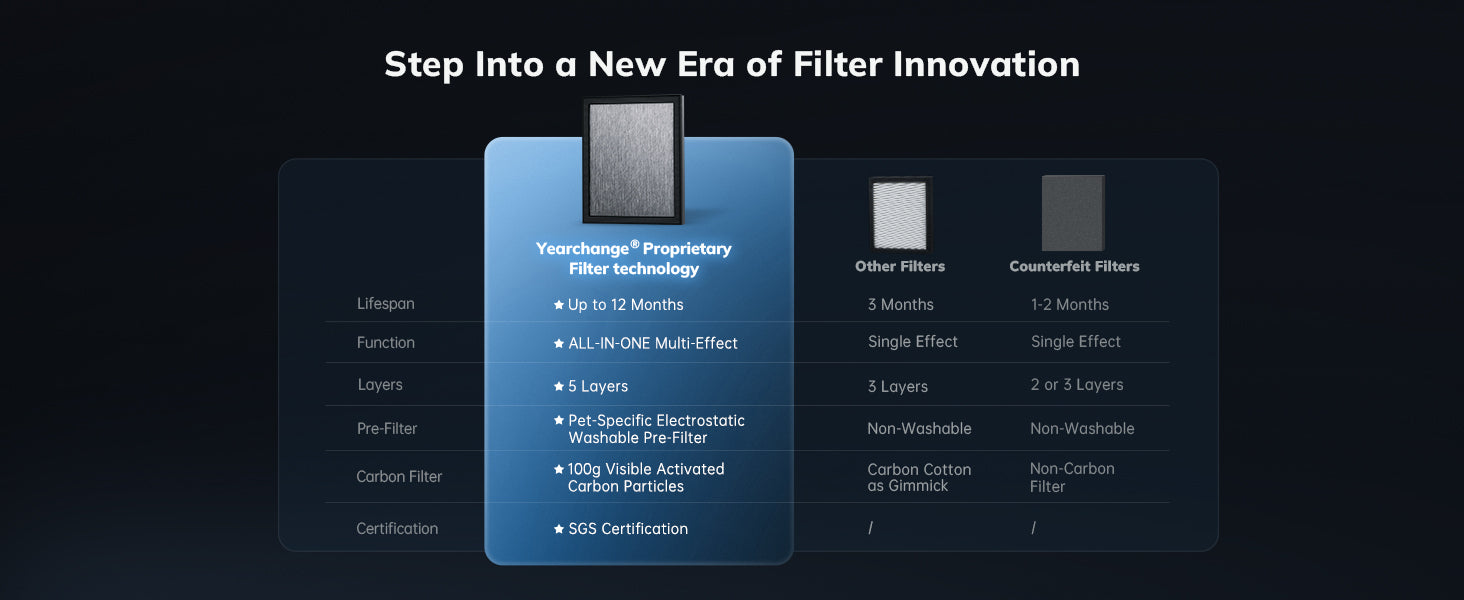 Step Into a New Era of Filter Innovation

| | Yearchange® Proprietary Filter technology | Other Filters | Counterfeit Filters |
|---|---|---|---|
| Lifespan | ★ Up to 12 Months | 3 Months | 1-2 Months |
| Function | ★ ALL-IN-ONE Multi-Effect | Single Effect | Single Effect |
| Layers | ★ 5 Layers | 3 Layers | 2 or 3 Layers |
| Pre-Filter | ★ Pet-Specific Electrostatic Washable Pre-Filter | Non-Washable | Non-Washable |
| Carbon Filter | ★ 100g Visible Activated Carbon Particles | Carbon Cotton as Gimmick | Non-Carbon Filter |
| Certification | ★ SGS Certification | / | / |